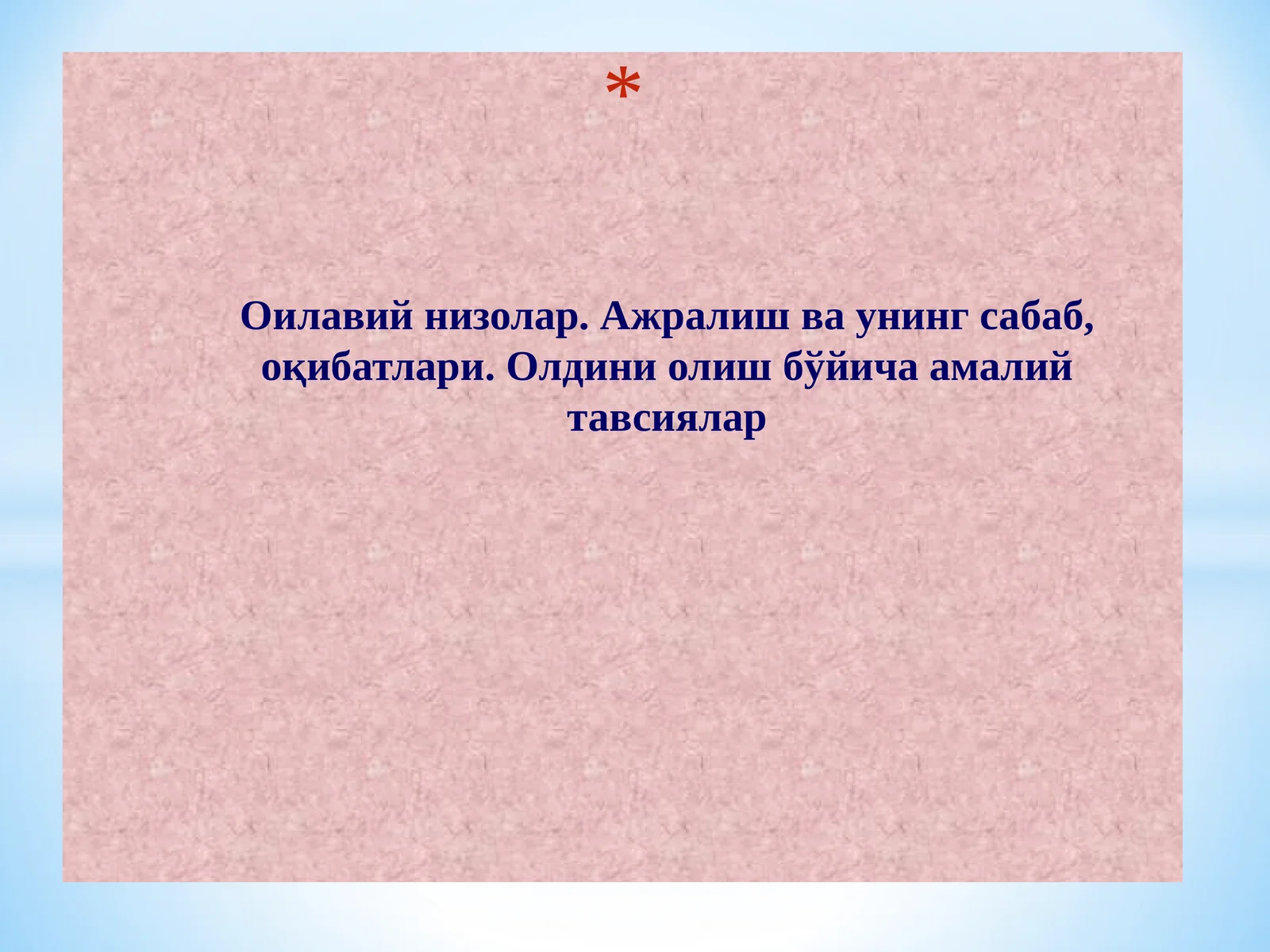 *

Оилавий низолар. Ажралиш ва унинг сабаб, оқибатлари. Олдини олиш бўйича амалий тавсиялар